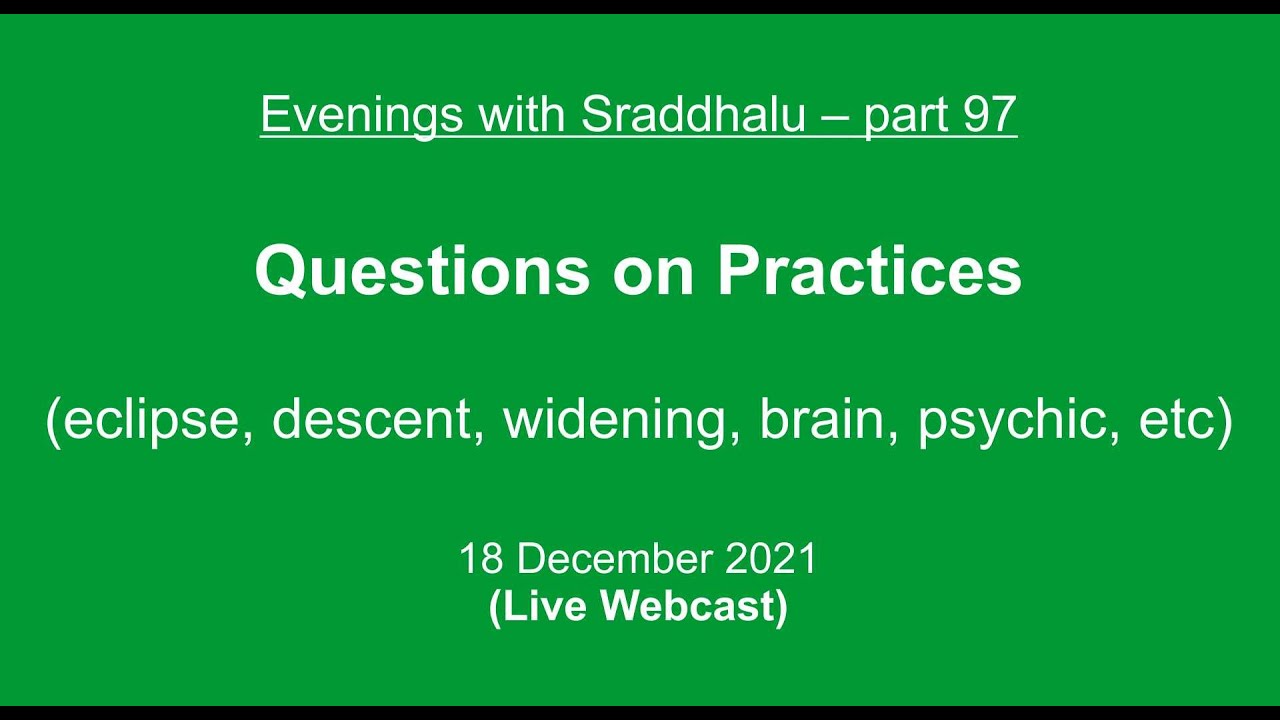 Evenings with Sraddhalu – part 97

Questions on Practices

(eclipse, descent, widening, brain, psychic, etc)

18 December 2021
(Live Webcast)